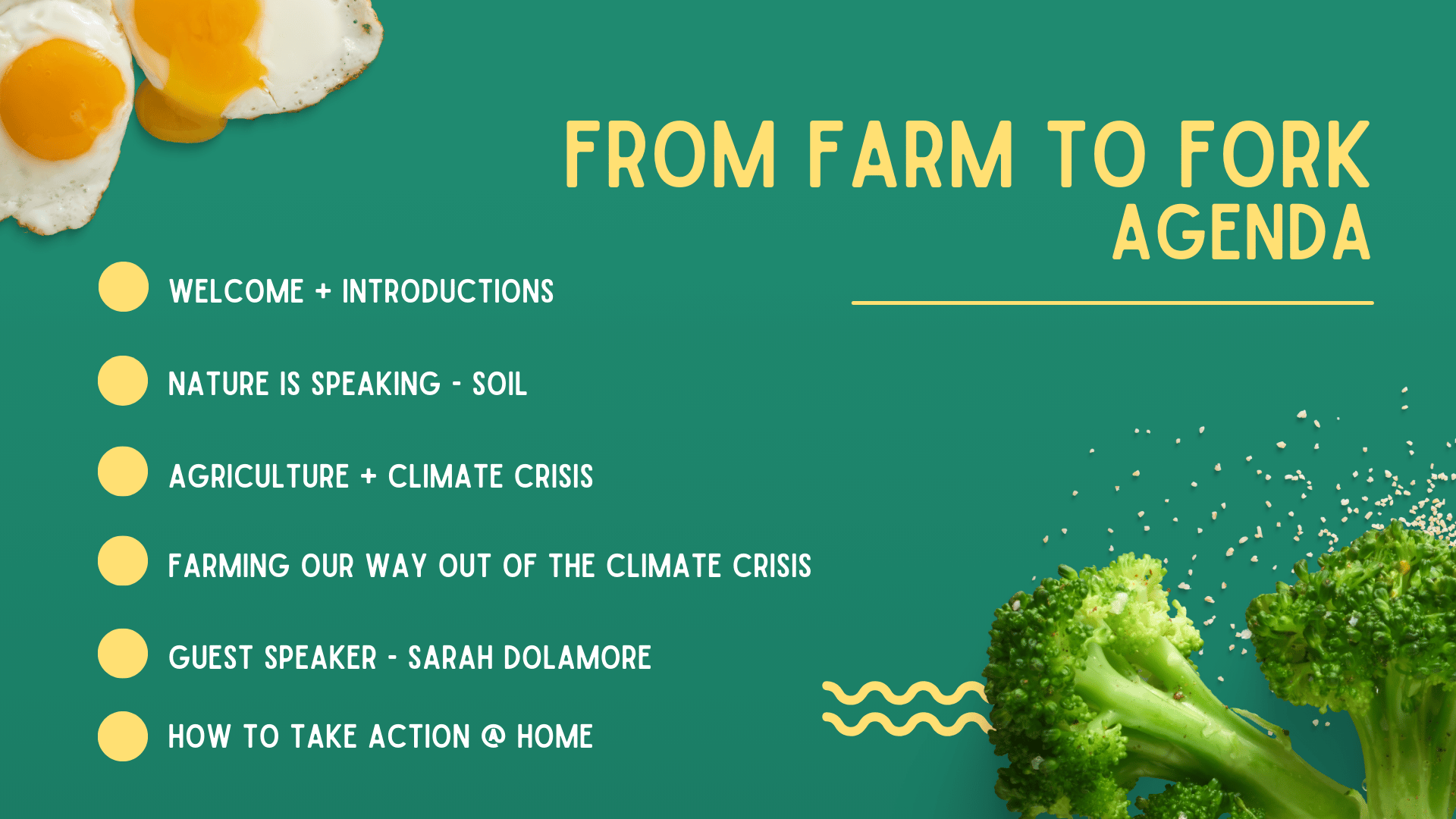 FROM FARM TO FORK
AGENDA

WELCOME + INTRODUCTIONS

NATURE IS SPEAKING - SOIL

AGRICULTURE + CLIMATE CRISIS

FARMING OUR WAY OUT OF THE CLIMATE CRISIS

GUEST SPEAKER - SARAH DOLAMORE

HOW TO TAKE ACTION @ HOME